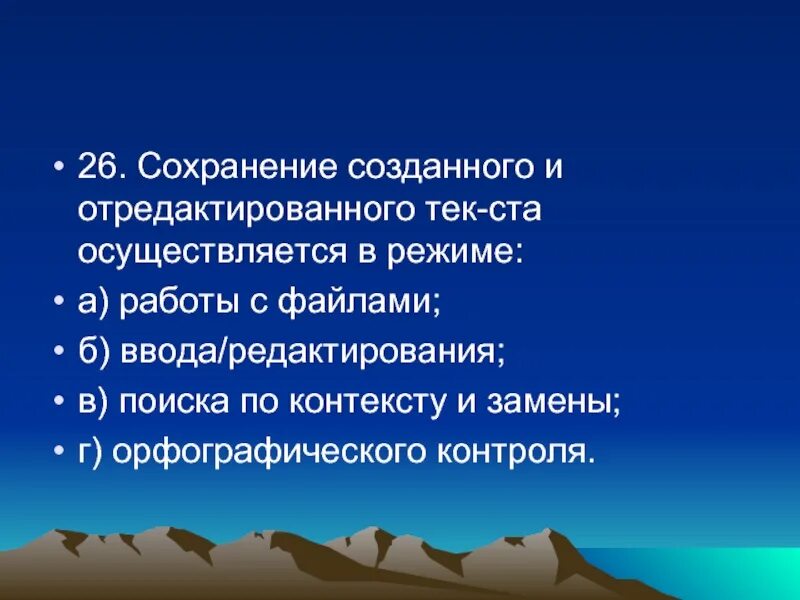 • 26. Сохранение созданного и отредактированного тек-ста осуществляется в режиме:
• а) работы с файлами;
• б) ввода/редактирования;
• в) поиска по контексту и замены;
• г) орфографического контроля.